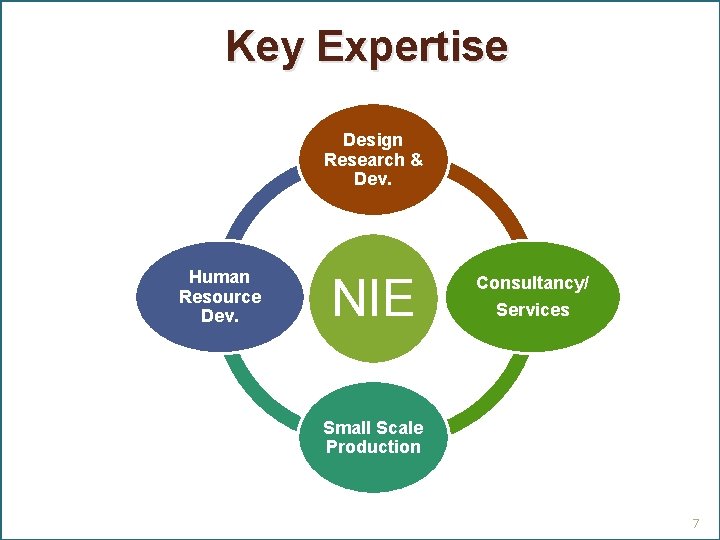 Key Expertise

Design Research & Dev.

Human Resource Dev.

NIE

Consultancy/ Services

Small Scale Production

7